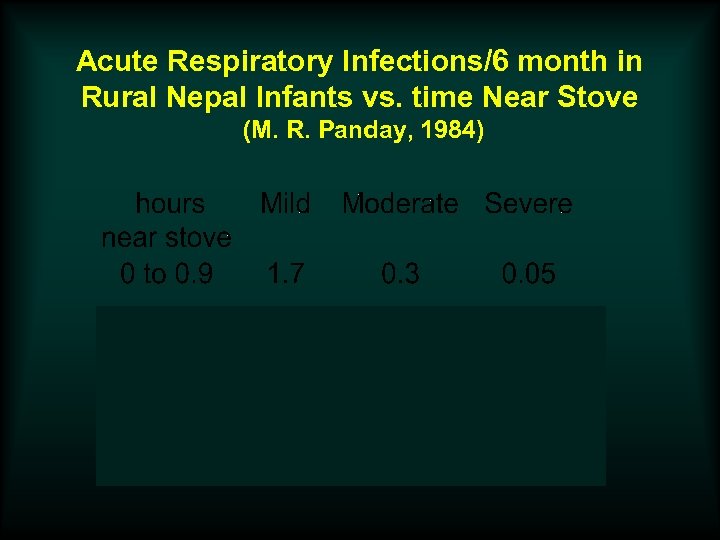 Acute Respiratory Infections/6 month in Rural Nepal Infants vs. time Near Stove
(M. R. Panday, 1984)

| hours near stove | Mild | Moderate | Severe |
|---|---|---|---|
| 0 to 0.9 | 1.7 | 0.3 | 0.05 |